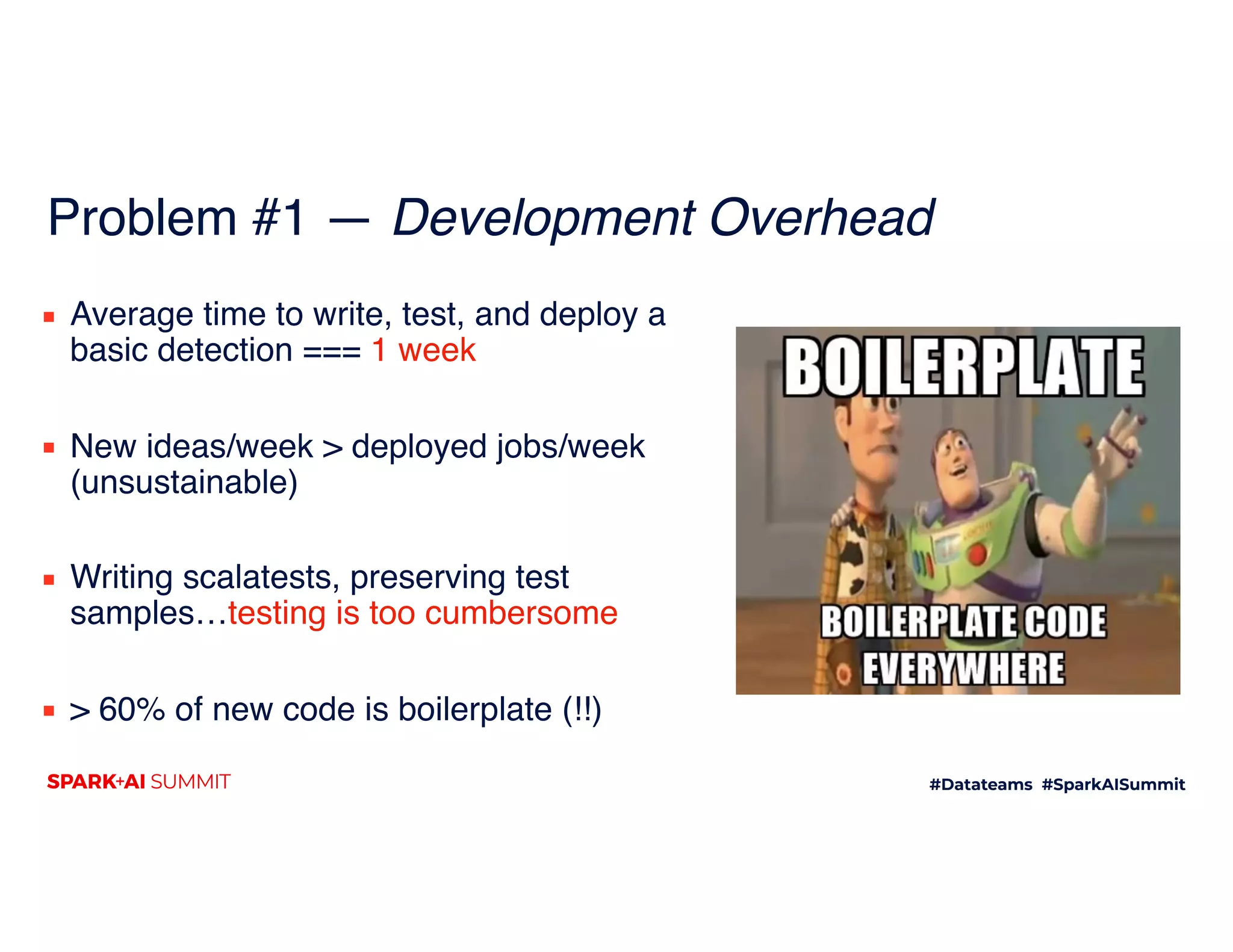 Problem #1 — Development Overhead

▪ Average time to write, test, and deploy a basic detection === 1 week

▪ New ideas/week > deployed jobs/week (unsustainable)

▪ Writing scalatests, preserving test samples…testing is too cumbersome

▪ > 60% of new code is boilerplate (!!)

BOILERPLATE

BOILERPLATE CODE EVERYWHERE

SPARK+AI SUMMIT

#Datateams #SparkAISummit